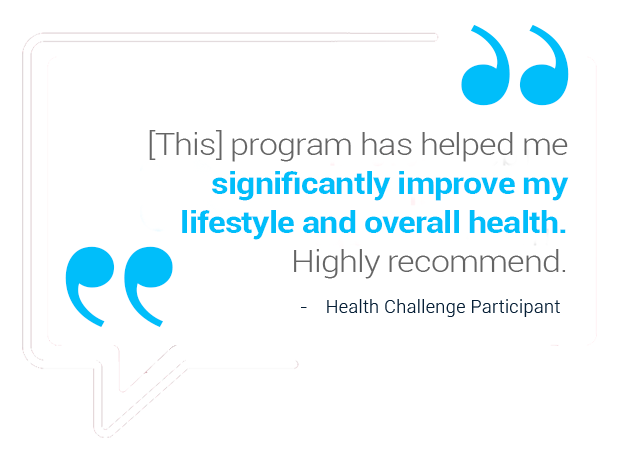 [This] program has helped me significantly improve my lifestyle and overall health. Highly recommend.

- Health Challenge Participant